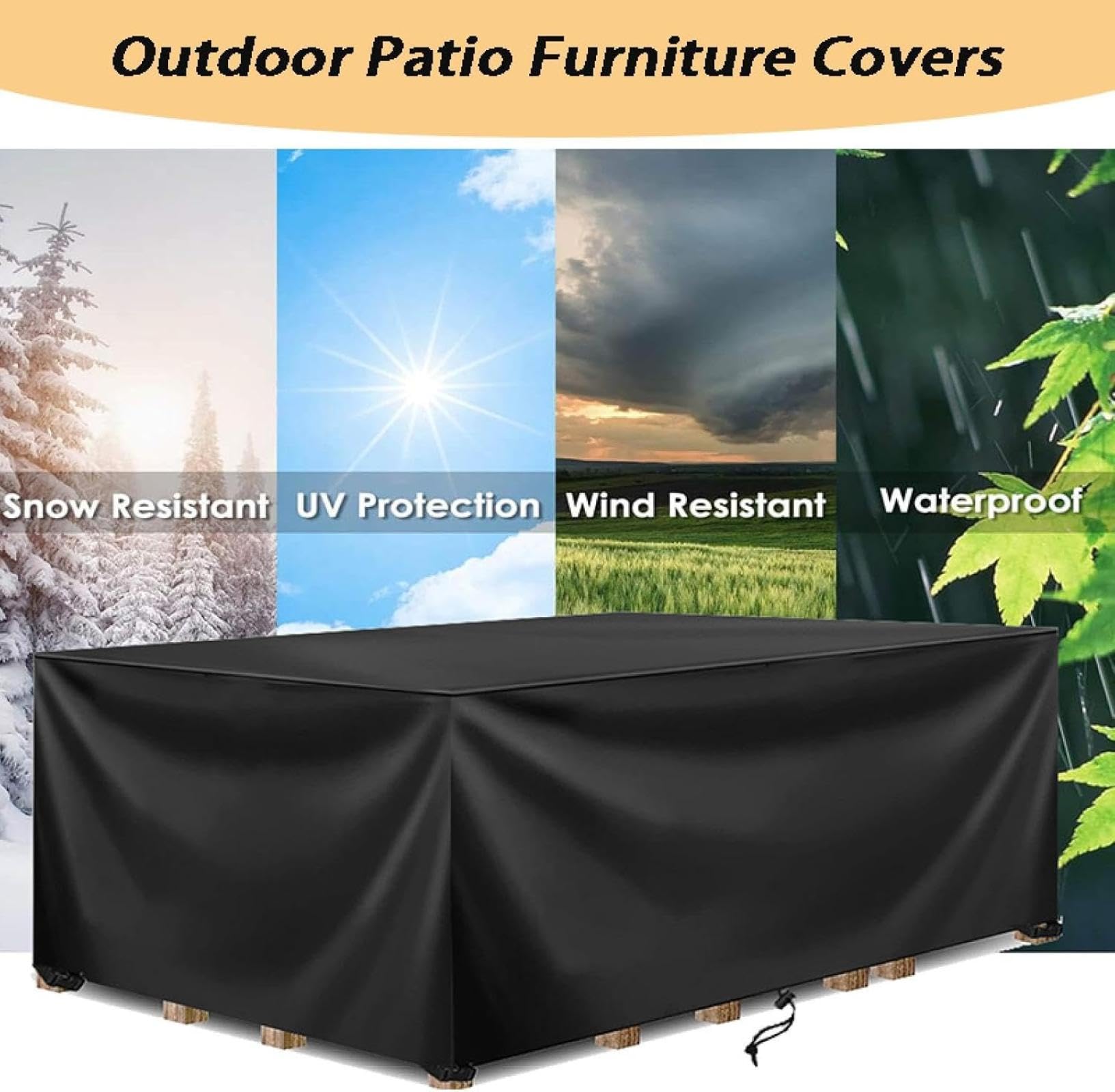 Outdoor Patio Furniture Covers

Snow Resistant

UV Protection

Wind Resistant

Waterproof